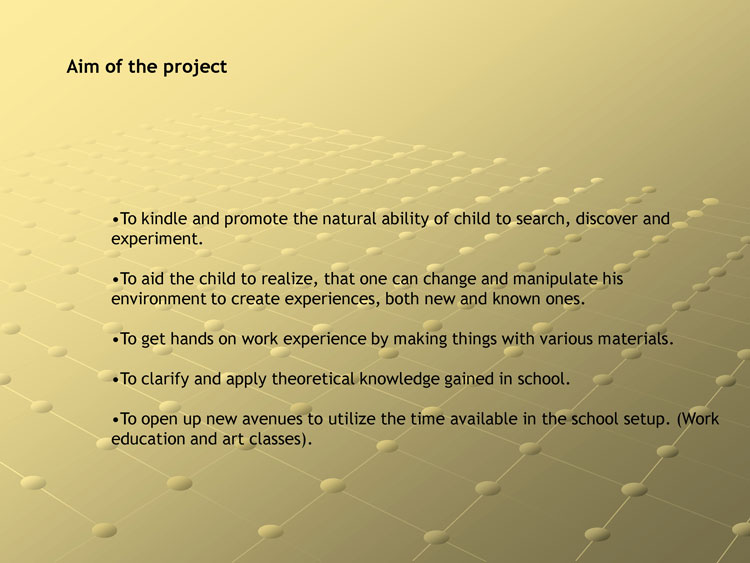 Aim of the project

•To kindle and promote the natural ability of child to search, discover and experiment.

•To aid the child to realize, that one can change and manipulate his environment to create experiences, both new and known ones.

•To get hands on work experience by making things with various materials.

•To clarify and apply theoretical knowledge gained in school.

•To open up new avenues to utilize the time available in the school setup. (Work education and art classes).